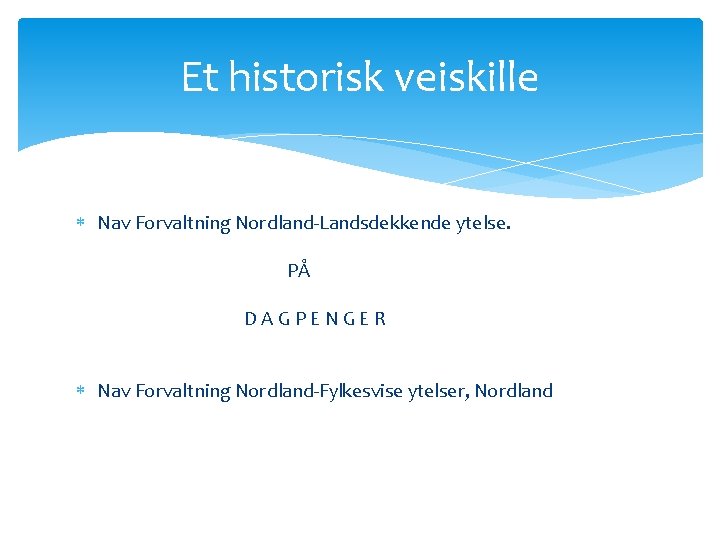 Et historisk veiskille

* Nav Forvaltning Nordland-Landsdekkende ytelse.

PÅ

D A G P E N G E R

* Nav Forvaltning Nordland-Fylkesvise ytelser, Nordland